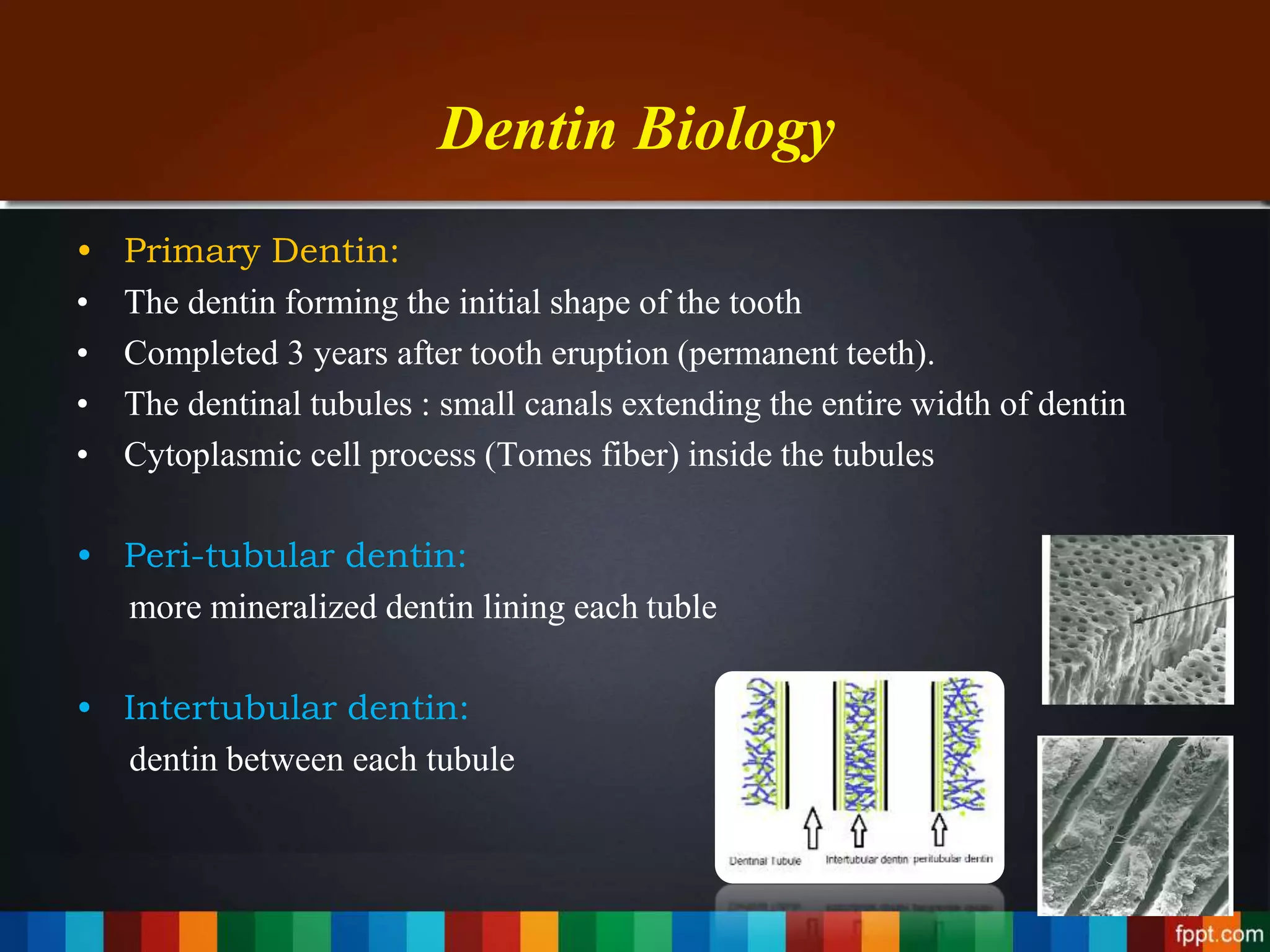 Dentin Biology

• Primary Dentin:
• The dentin forming the initial shape of the tooth
• Completed 3 years after tooth eruption (permanent teeth).
• The dentinal tubules : small canals extending the entire width of dentin
• Cytoplasmic cell process (Tomes fiber) inside the tubules

• Peri-tubular dentin:
more mineralized dentin lining each tuble

• Intertubular dentin:
dentin between each tubule

Dentinal Tubule
Intertubular dentin
peritubular dentin

fppt.com